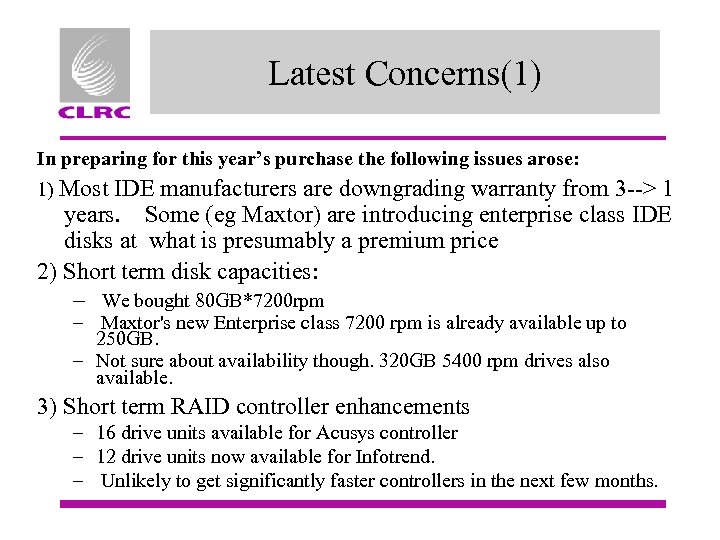 CLRC

Latest Concerns(1)

In preparing for this year's purchase the following issues arose:

1) Most IDE manufacturers are downgrading warranty from 3--> 1 years. Some (eg Maxtor) are introducing enterprise class IDE disks at what is presumably a premium price

2) Short term disk capacities:

– We bought 80GB*7200rpm
– Maxtor's new Enterprise class 7200 rpm is already available up to 250GB.
– Not sure about availability though. 320GB 5400 rpm drives also available.

3) Short term RAID controller enhancements

– 16 drive units available for Acusys controller
– 12 drive units now available for Infotrend.
– Unlikely to get significantly faster controllers in the next few months.